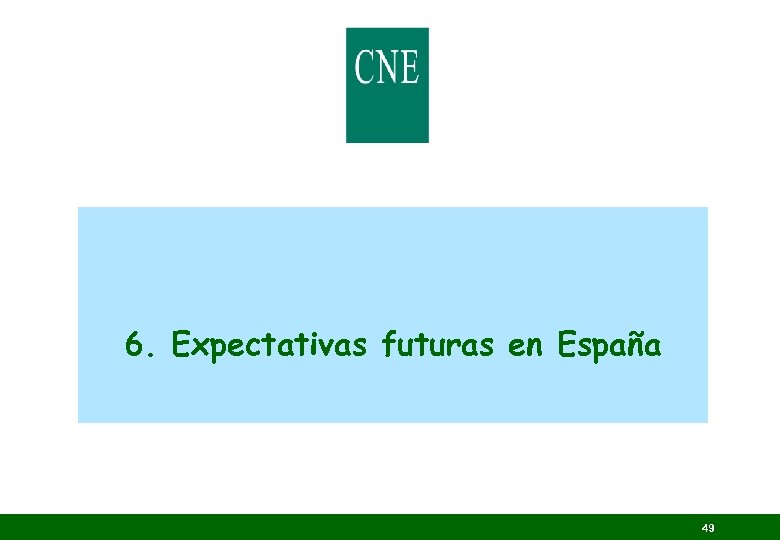 CNE

6. Expectativas futuras en España

49